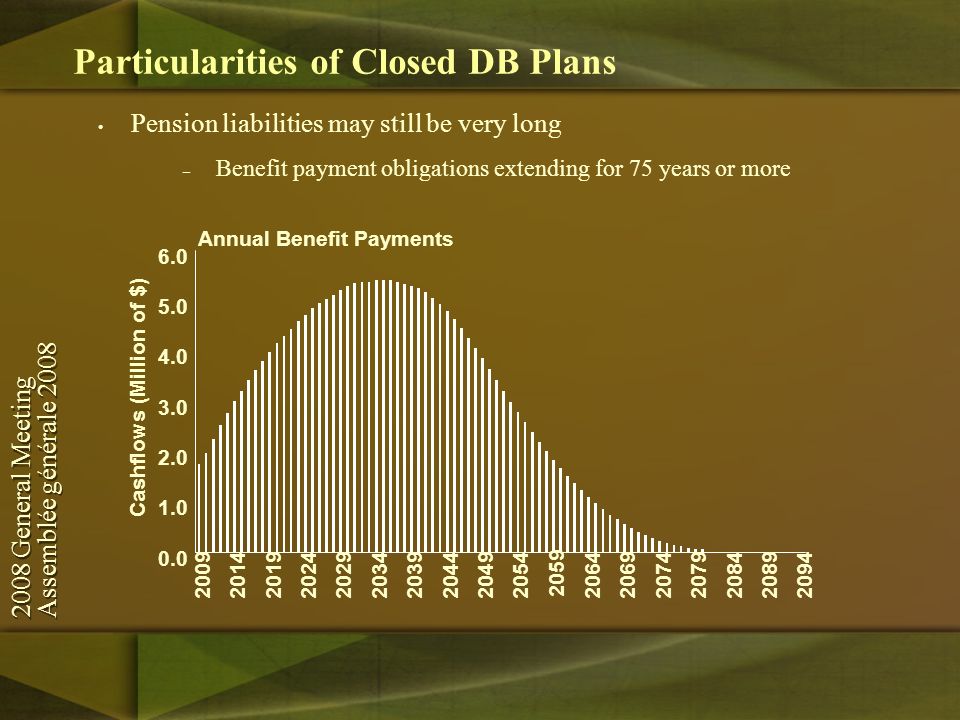 Particularities of Closed DB Plans

• Pension liabilities may still be very long

– Benefit payment obligations extending for 75 years or more

Annual Benefit Payments

Cashflows (Million of $)

6.0
5.0
4.0
3.0
2.0
1.0
0.0

2009 2014 2019 2024 2029 2034 2039 2044 2049 2054 2059 2064 2069 2074 2079 2084 2089 2094

2008 General Meeting
Assemblée générale 2008